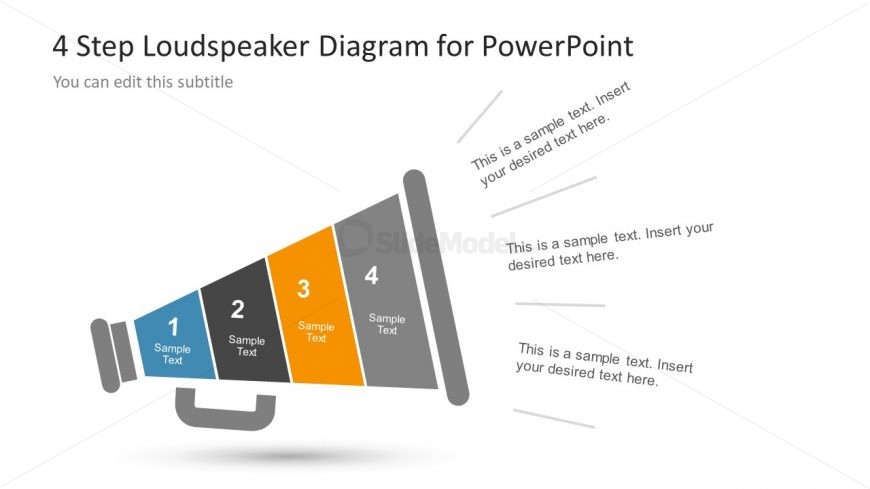 4 Step Loudspeaker Diagram for PowerPoint

You can edit this subtitle

1
Sample Text

2
Sample Text

3
Sample Text

4
Sample Text

SlideModel

This is a sample text. Insert your desired text here.

This is a sample text. Insert your desired text here.

This is a sample text. Insert your desired text here.